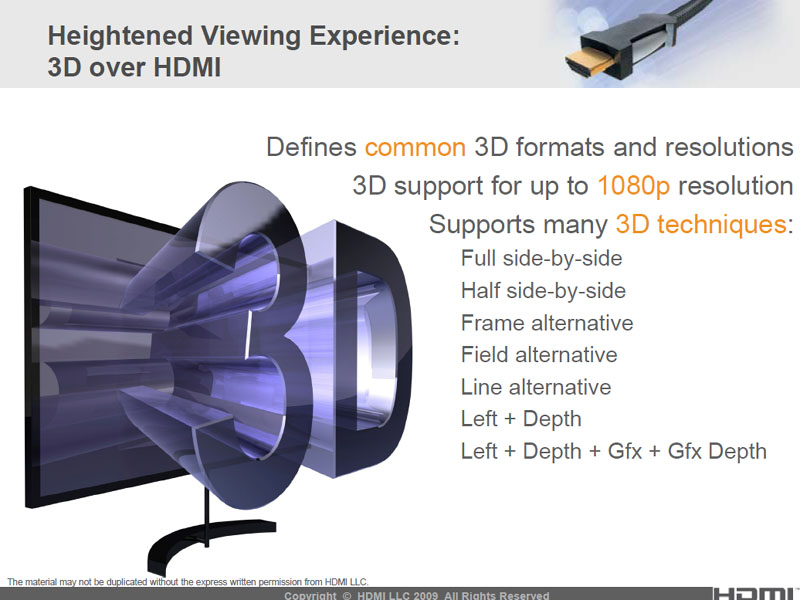 Heightened Viewing Experience:
3D over HDMI

Defines common 3D formats and resolutions

3D support for up to 1080p resolution

Supports many 3D techniques:

Full side-by-side

Half side-by-side

Frame alternative

Field alternative

Line alternative

Left + Depth

Left + Depth + Gfx + Gfx Depth

3D

The material may not be duplicated without the express written permission from HDMI LLC.

Copyright © HDMI LLC 2009 All Rights Reserved

HDMI